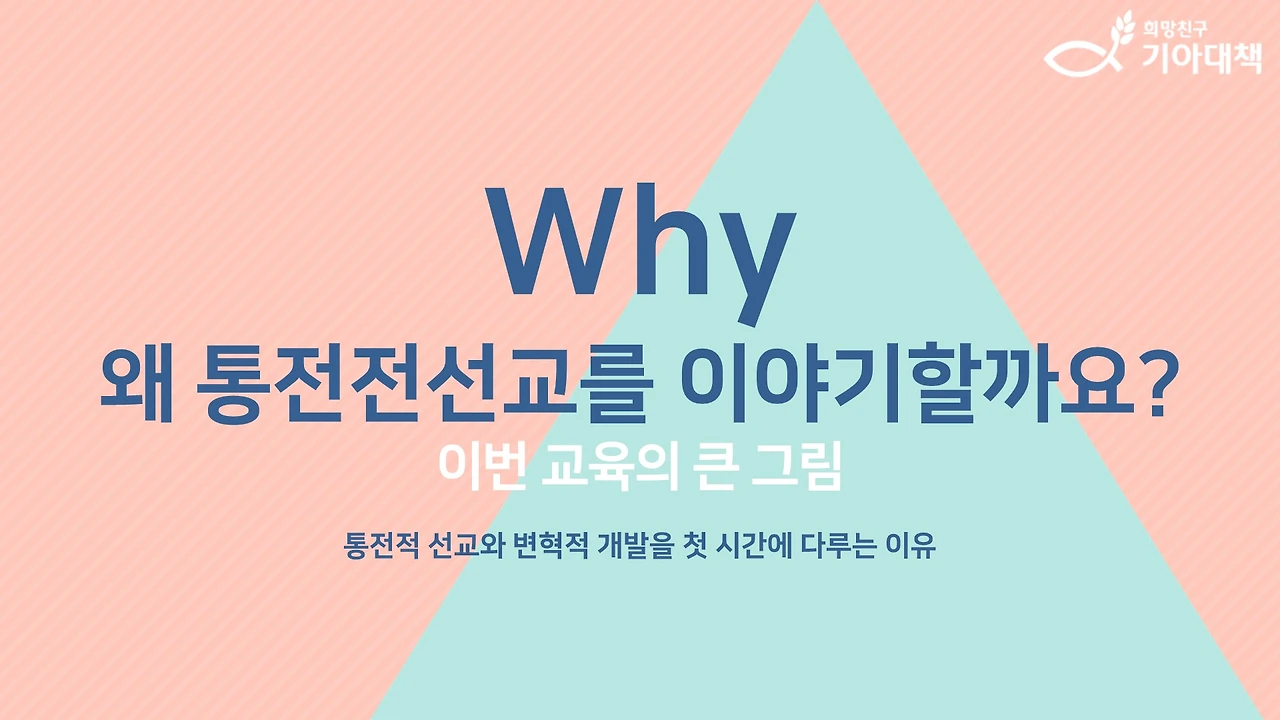 희망친구
기아대책

Why
왜 통전전선교를 이야기할까요?
이번 교육의 큰 그림

통전적 선교와 변혁적 개발을 첫 시간에 다루는 이유